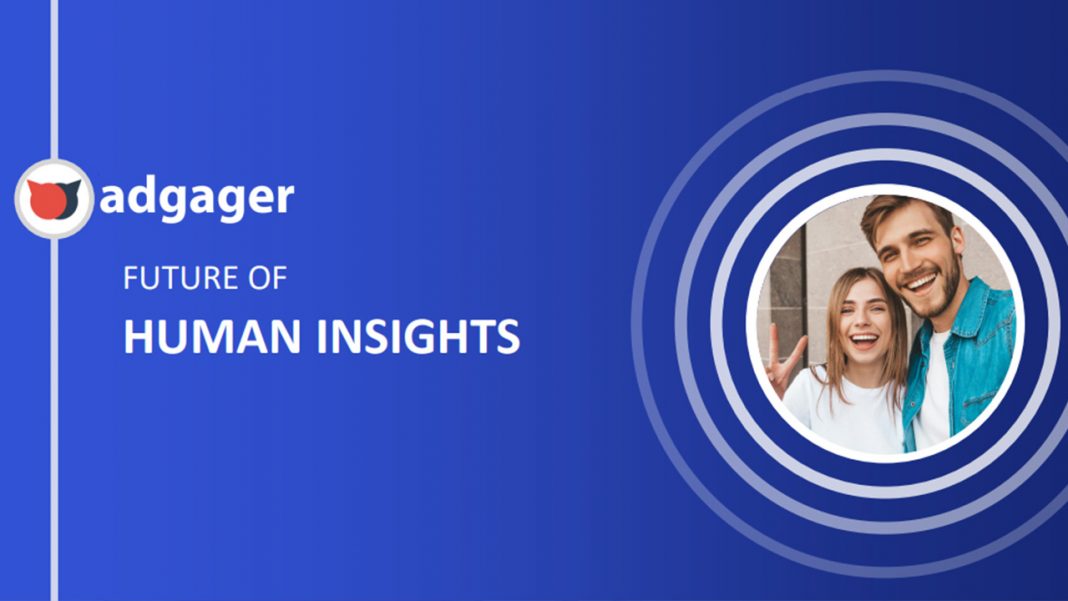 adgager

FUTURE OF

HUMAN INSIGHTS